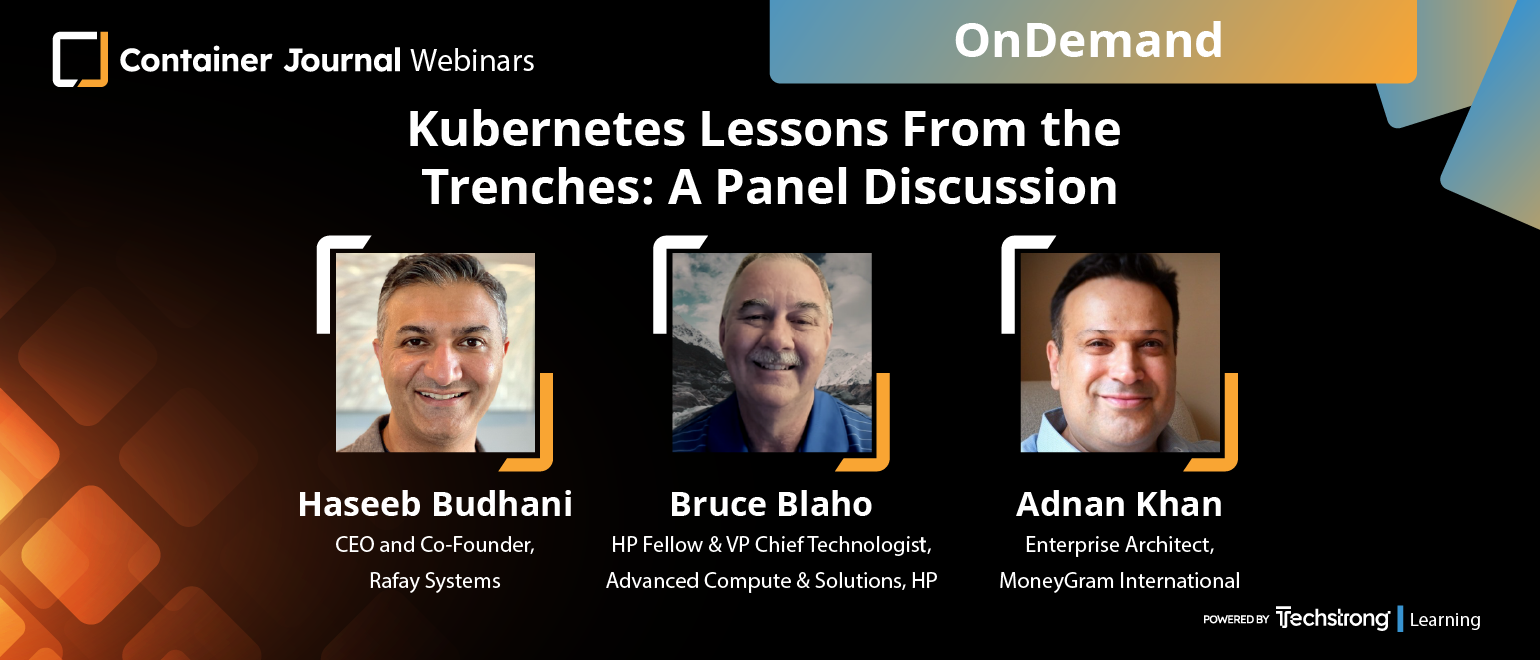 Container Journal Webinars

OnDemand

Kubernetes Lessons From the Trenches: A Panel Discussion

Haseeb Budhani
CEO and Co-Founder, Rafay Systems

Bruce Blaho
HP Fellow & VP Chief Technologist, Advanced Compute & Solutions, HP

Adnan Khan
Enterprise Architect, MoneyGram International

POWERED BY Techstrong Learning